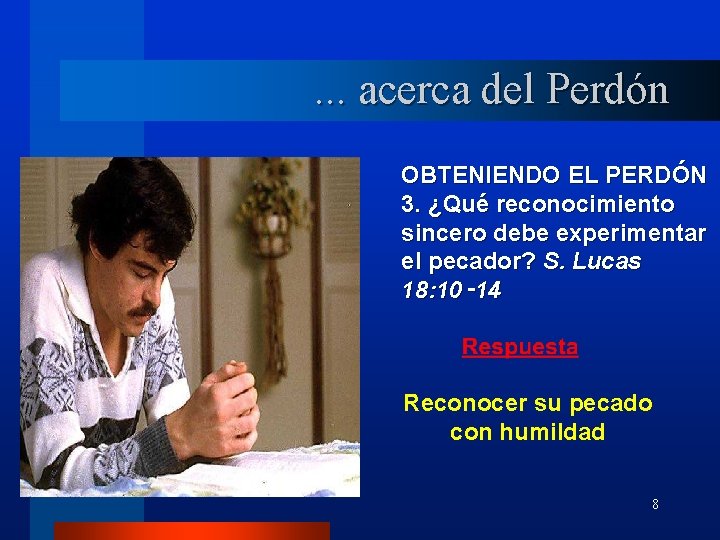 ... acerca del Perdón

OBTENIENDO EL PERDÓN
3. ¿Qué reconocimiento sincero debe experimentar el pecador? S. Lucas 18:10 -14

Respuesta

Reconocer su pecado con humildad

8